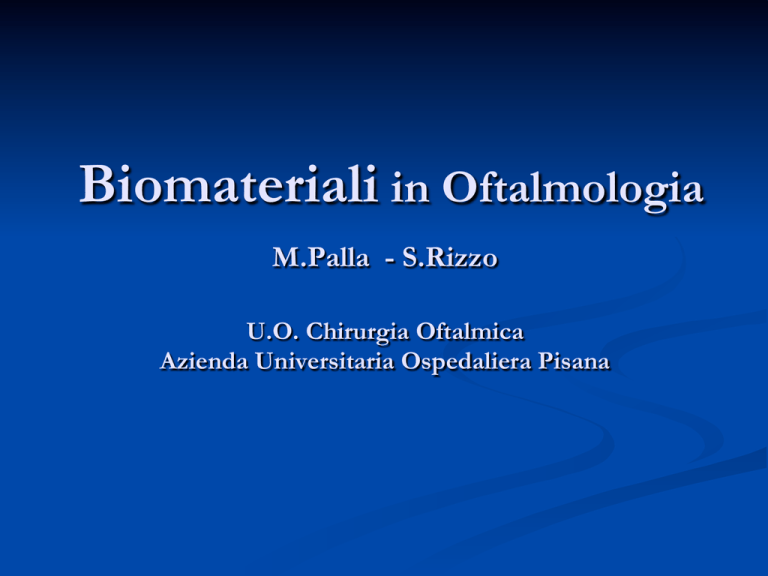 Biomateriali in Oftalmologia

M.Palla - S.Rizzo

U.O. Chirurgia Oftalmica
Azienda Universitaria Ospedaliera Pisana